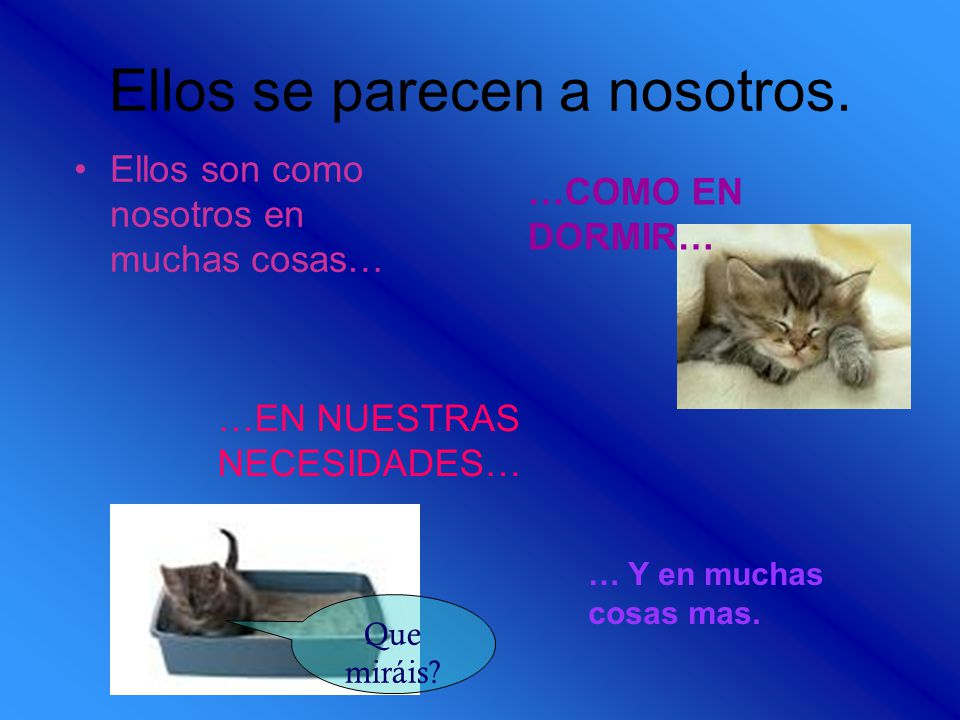 Ellos se parecen a nosotros.

• Ellos son como nosotros en muchas cosas…

…COMO EN DORMIR…

…EN NUESTRAS NECESIDADES…

Que miráis?

… Y en muchas cosas mas.